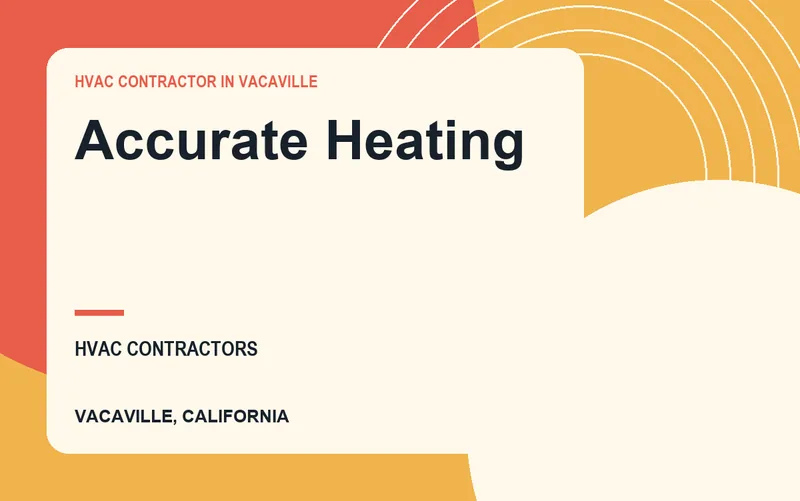 HVAC CONTRACTOR IN VACAVILLE

Accurate Heating

HVAC CONTRACTORS

VACAVILLE, CALIFORNIA